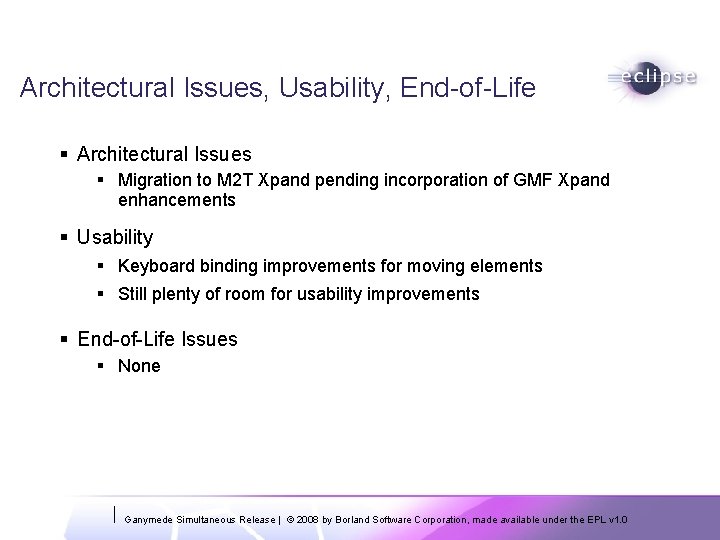 Architectural Issues, Usability, End-of-Life

eclipse

▪ Architectural Issues
▪ Migration to M2T Xpand pending incorporation of GMF Xpand enhancements

▪ Usability
▪ Keyboard binding improvements for moving elements
▪ Still plenty of room for usability improvements

▪ End-of-Life Issues
▪ None

Ganymede Simultaneous Release | © 2008 by Borland Software Corporation, made available under the EPL v1.0